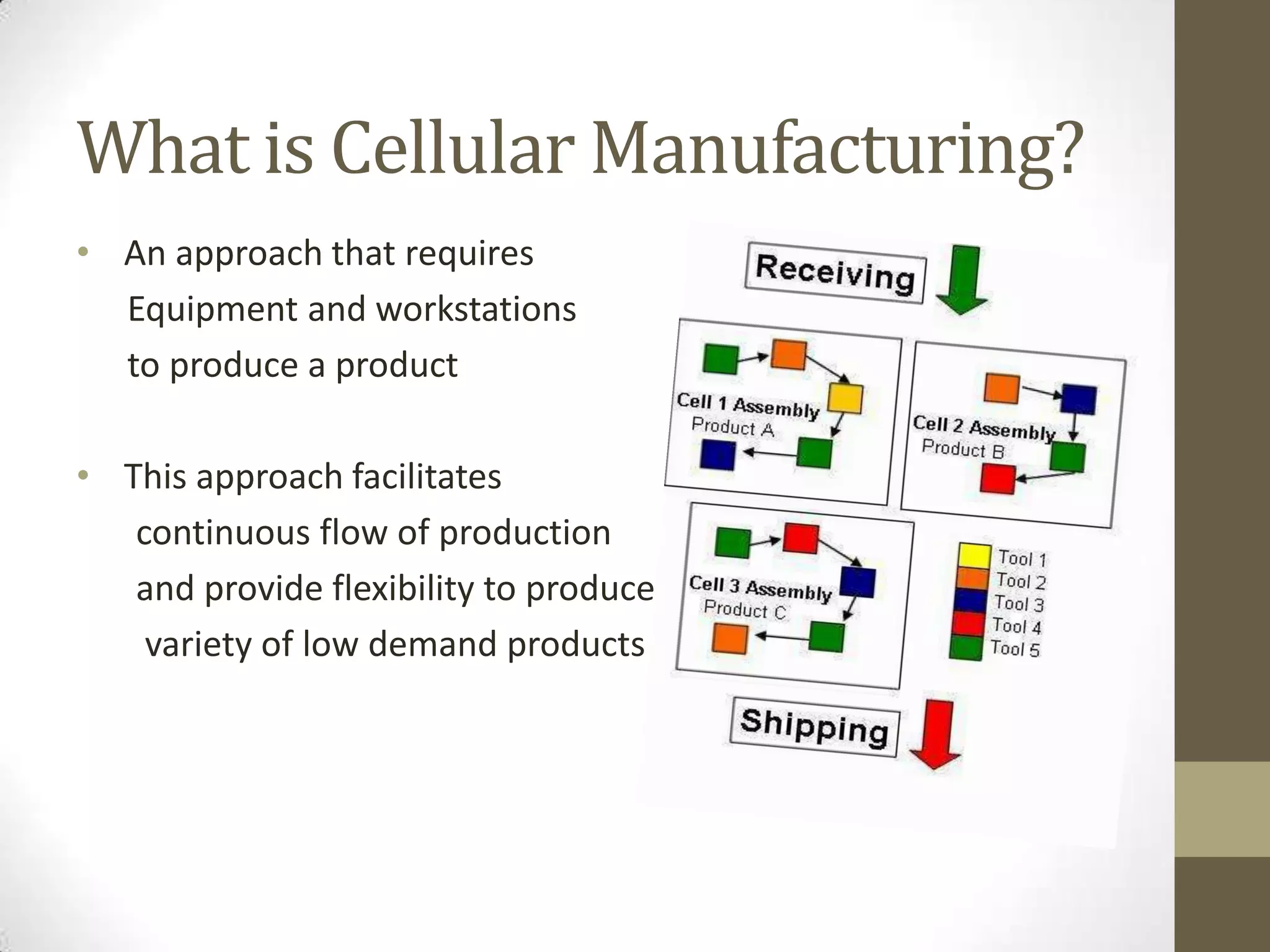 What is Cellular Manufacturing?

• An approach that requires Equipment and workstations to produce a product

• This approach facilitates continuous flow of production and provide flexibility to produce variety of low demand products

Receiving

Cell 1 Assembly
Product A

Cell 2 Assembly
Product B

Cell 3 Assembly
Product C

Tool 1
Tool 2
Tool 3
Tool 4
Tool 5

Shipping